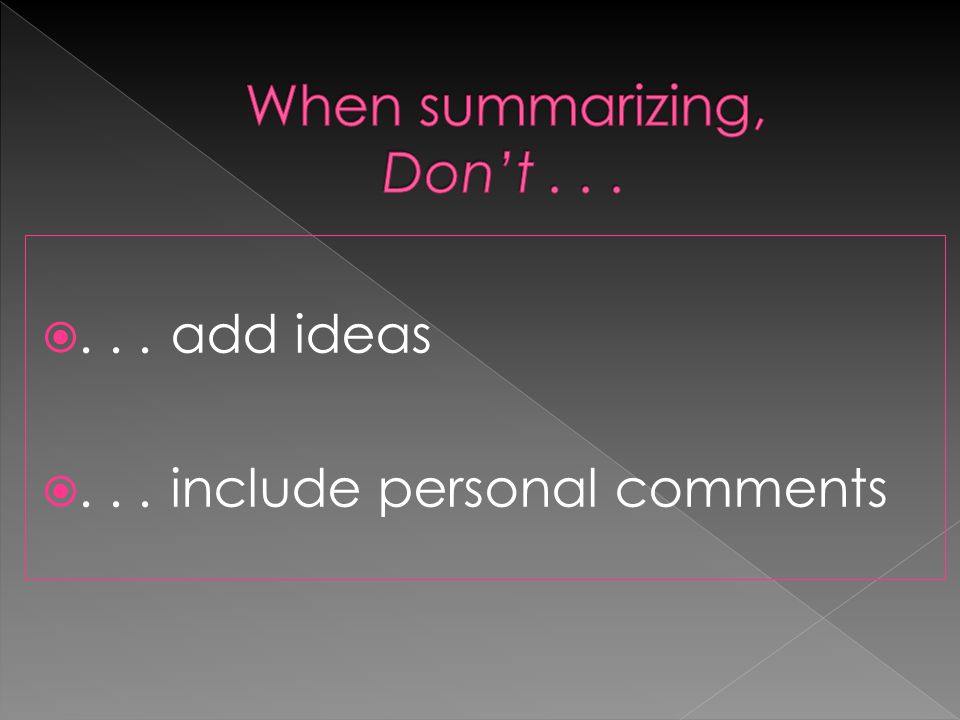 When summarizing, Don't . . .

. . . add ideas

. . . include personal comments